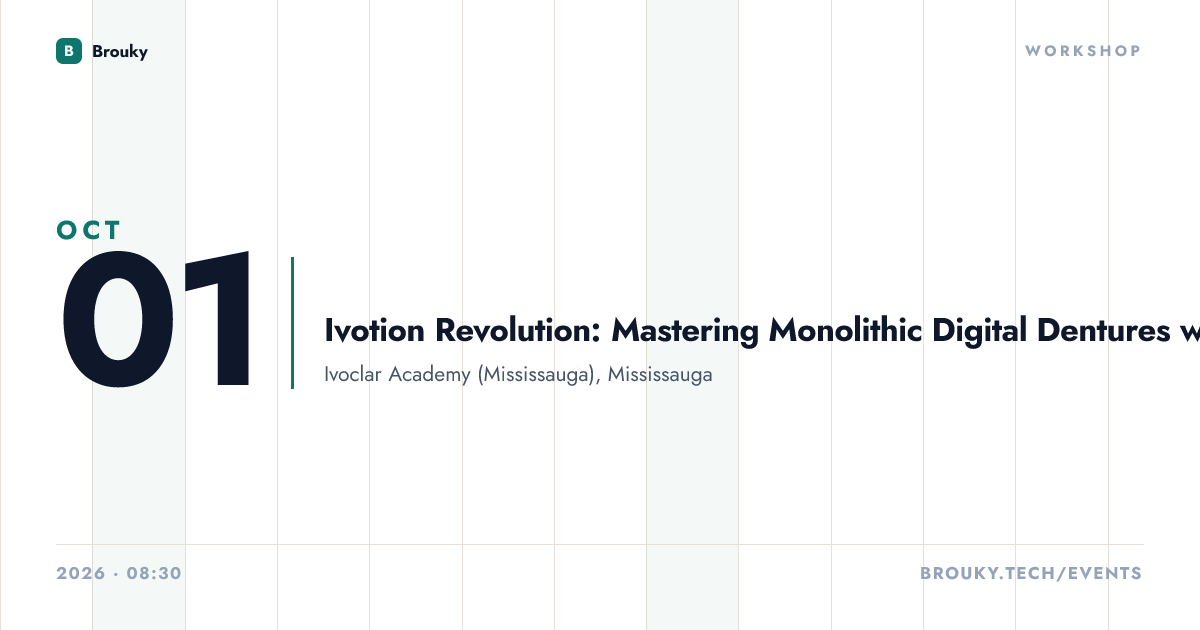 B Brouky

WORKSHOP

OCT
01

Ivotion Revolution: Mastering Monolithic Digital Dentures w

Ivoclar Academy (Mississauga), Mississauga

2026 · 08:30

BROUKY.TECH/EVENTS